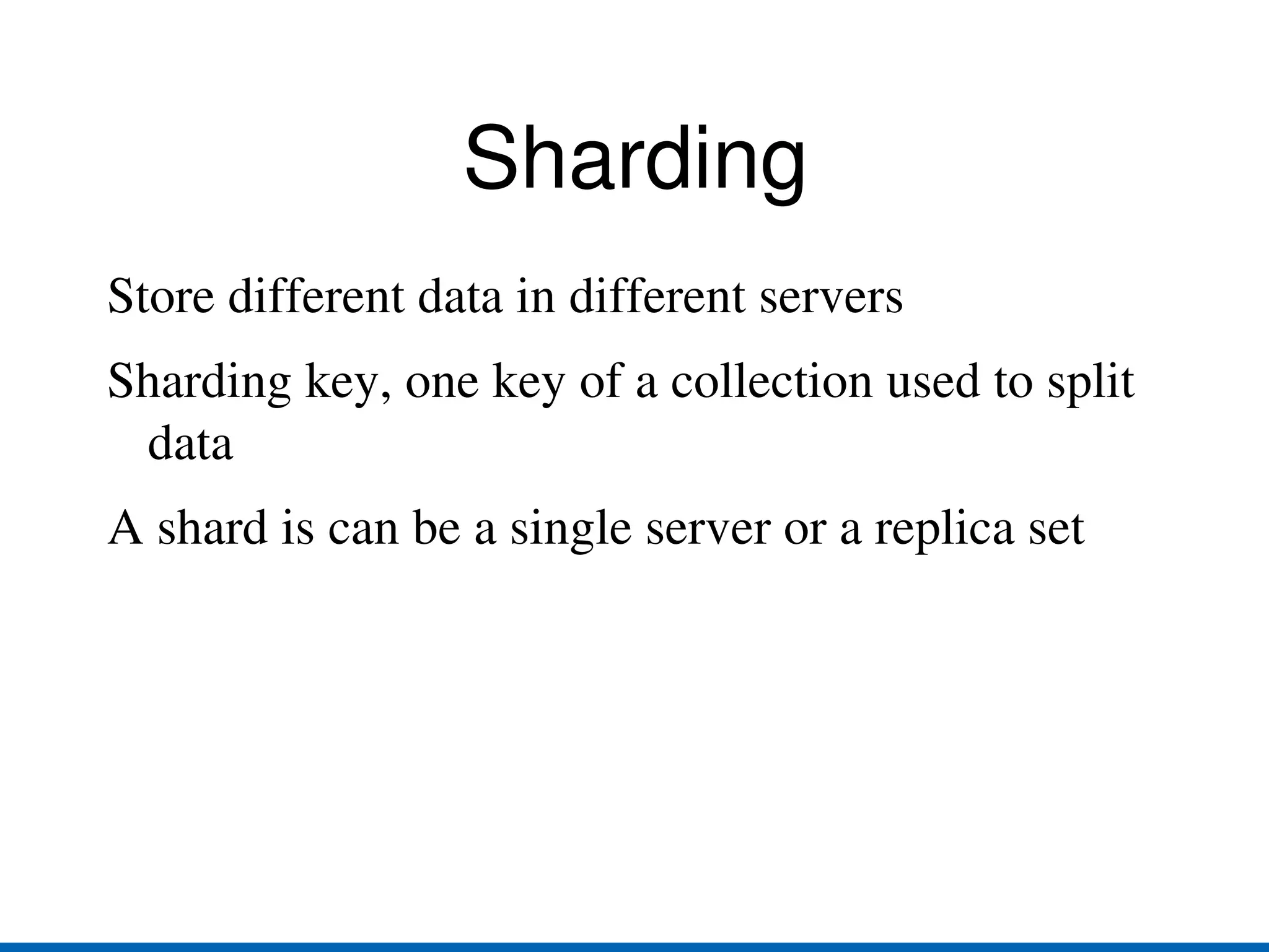 Sharding

Store different data in different servers

Sharding key, one key of a collection used to split data

A shard is can be a single server or a replica set